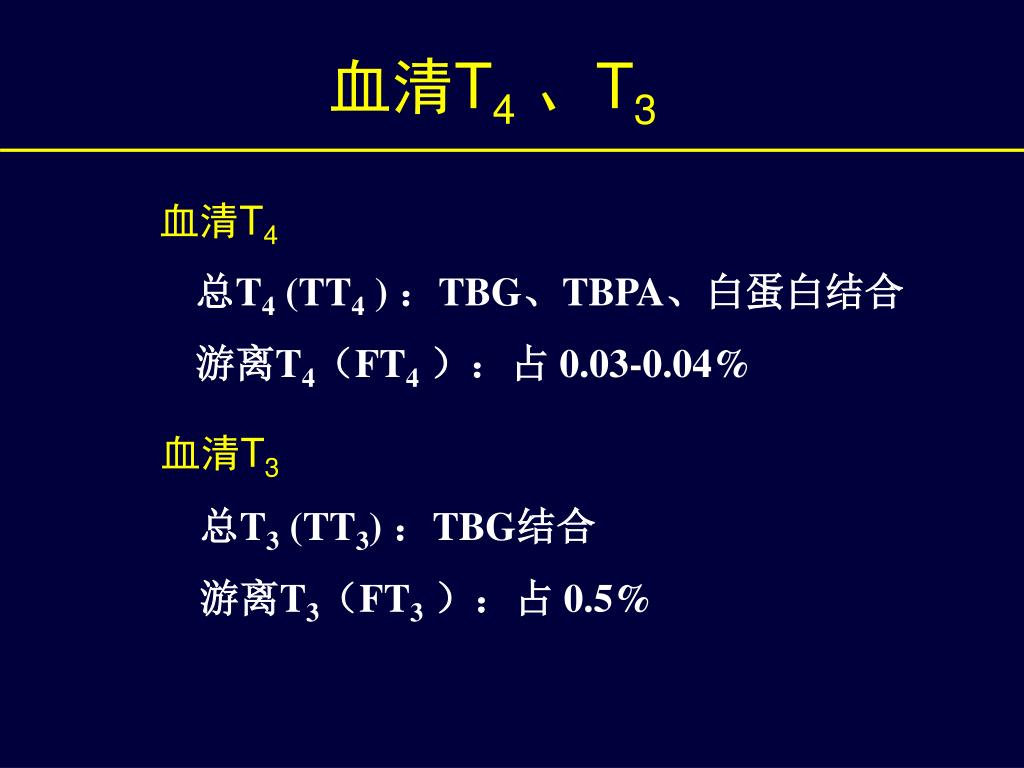 血清$T_4$ 、$T_3$

血清$T_4$

总$T_4$ ($TT_4$ ) ：TBG、TBPA、白蛋白结合

游离$T_4$（$FT_4$ ）： 占 0.03-0.04%

血清$T_3$

总$T_3$ ($TT_3$) ：TBG结合

游离$T_3$（$FT_3$ ）： 占 0.5%